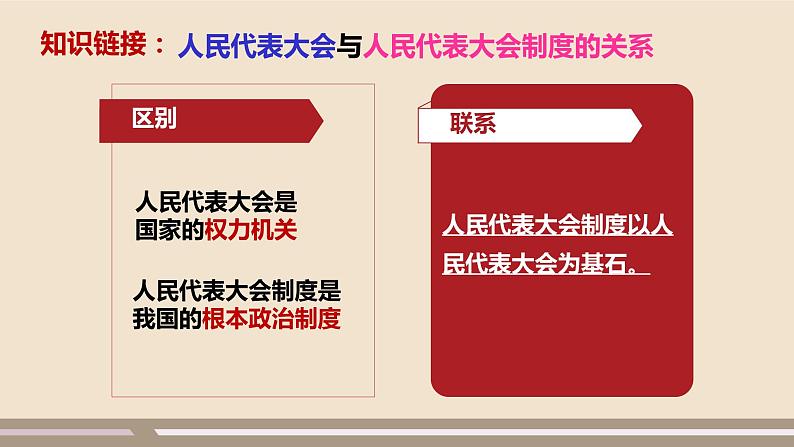 知识链接：人民代表大会与人民代表大会制度的关系

区别

人民代表大会是国家的权力机关

人民代表大会制度是我国的根本政治制度

联系

人民代表大会制度以人民代表大会为基石。